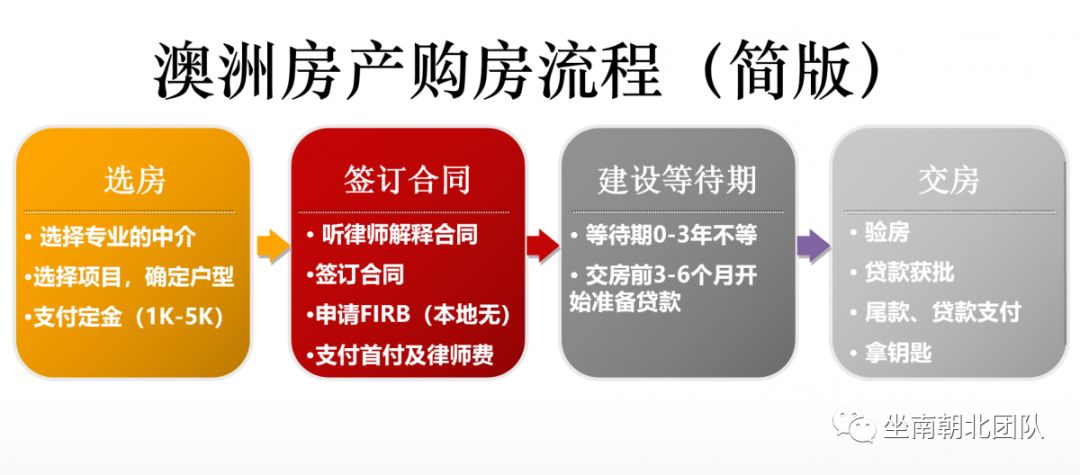 澳洲房产购房流程（简版）

选房

• 选择专业的中介
•选择项目，确定户型
•支付定金（1K-5K）

签订合同

• 听律师解释合同
•签订合同
•申请FIRB（本地无）
•支付首付及律师费

建设等待期

• 等待期0-3年不等
• 交房前3-6个月开始准备贷款

交房

• 验房
• 贷款获批
• 尾款、贷款支付
• 拿钥匙

坐南朝北团队